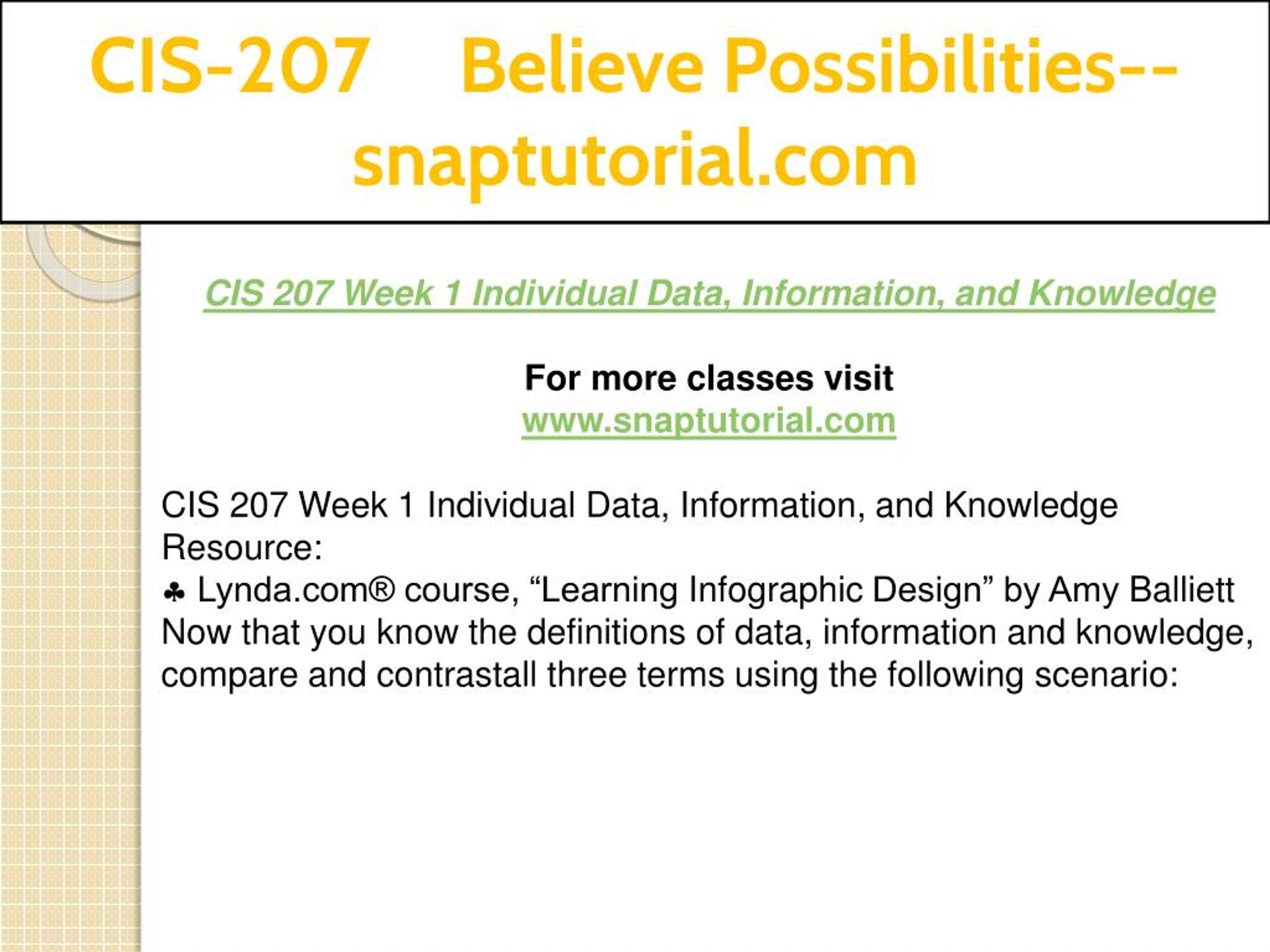 CIS-207 Believe Possibilities--snaptutorial.com

CIS 207 Week 1 Individual Data, Information, and Knowledge

For more classes visit
www.snaptutorial.com

CIS 207 Week 1 Individual Data, Information, and Knowledge
Resource:
♣ Lynda.com® course, “Learning Infographic Design” by Amy Balliett
Now that you know the definitions of data, information and knowledge, compare and contrastall three terms using the following scenario: